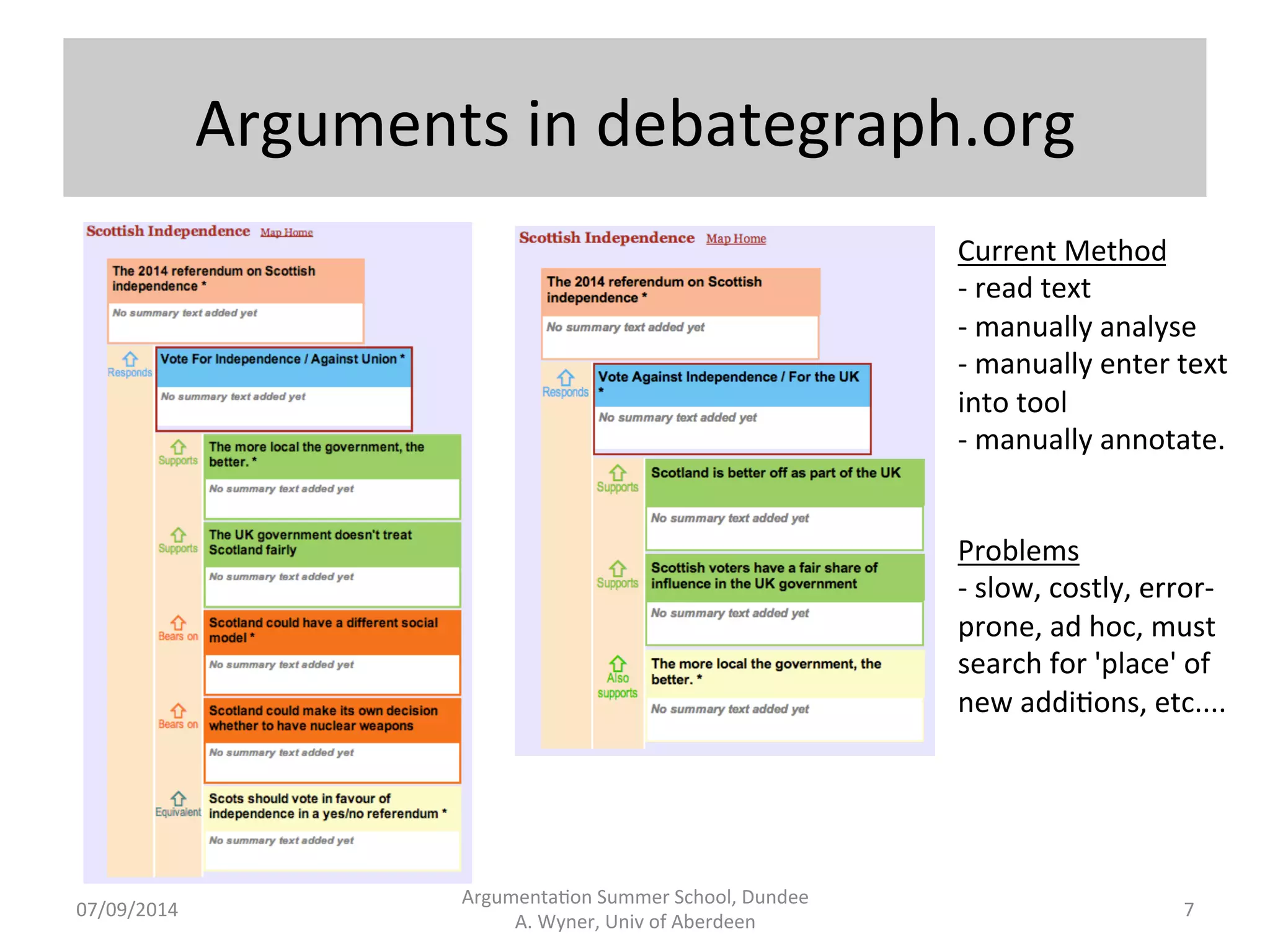 Arguments in debategraph.org

Scottish Independence Map Home

The 2014 referendum on Scottish independence *

No summary text added yet

Responds

Vote For Independence / Against Union *

No summary text added yet

Supports

The more local the government, the better. *

No summary text added yet

Supports

The UK government doesn't treat Scotland fairly

No summary text added yet

Bears on

Scotland could have a different social model *

No summary text added yet

Bears on

Scotland could make its own decision whether to have nuclear weapons

No summary text added yet

Equivalent

Scots should vote in favour of independence in a yes/no referendum *

No summary text added yet

Scottish Independence Map Home

The 2014 referendum on Scottish independence *

No summary text added yet

Responds

Vote Against Independence / For the UK *

No summary text added yet

Supports

Scotland is better off as part of the UK

No summary text added yet

Supports

Scottish voters have a fair share of influence in the UK government

No summary text added yet

Also supports

The more local the government, the better. *

No summary text added yet

Current Method
- read text
- manually analyse
- manually enter text into tool
- manually annotate.

Problems
- slow, costly, error-prone, ad hoc, must search for 'place' of new additions, etc....

07/09/2014

Argumentation Summer School, Dundee
A. Wyner, Univ of Aberdeen

7